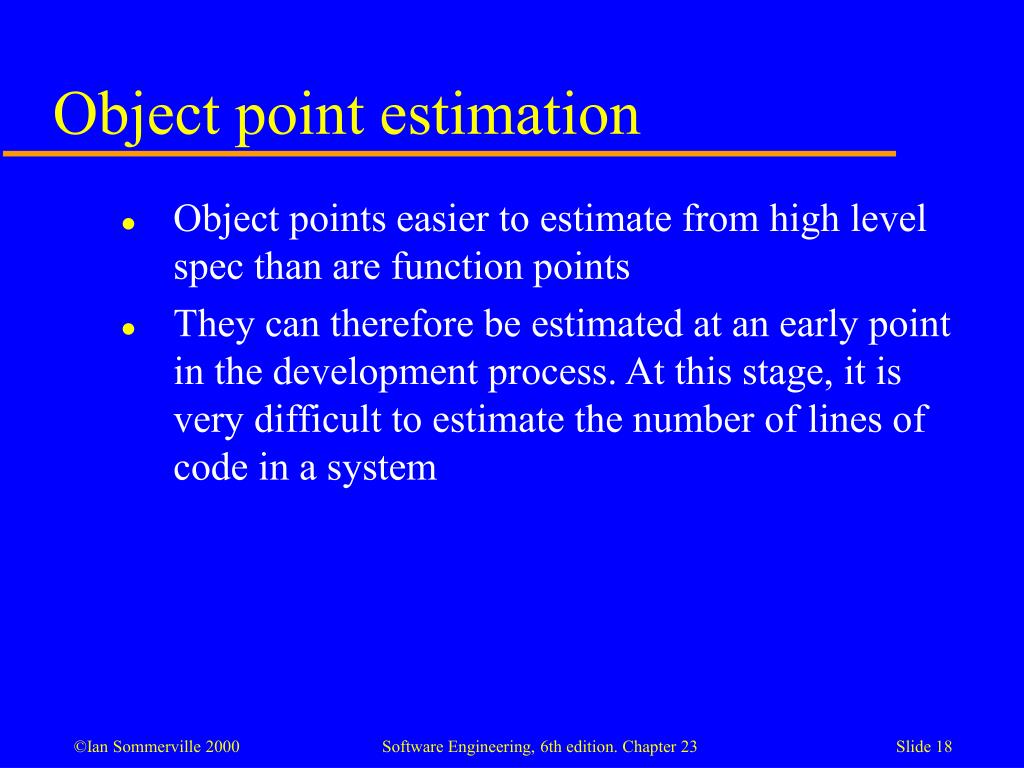 Object point estimation

- Object points easier to estimate from high level spec than are function points
- They can therefore be estimated at an early point in the development process. At this stage, it is very difficult to estimate the number of lines of code in a system

©Ian Sommerville 2000 Software Engineering, 6th edition. Chapter 23 Slide 18